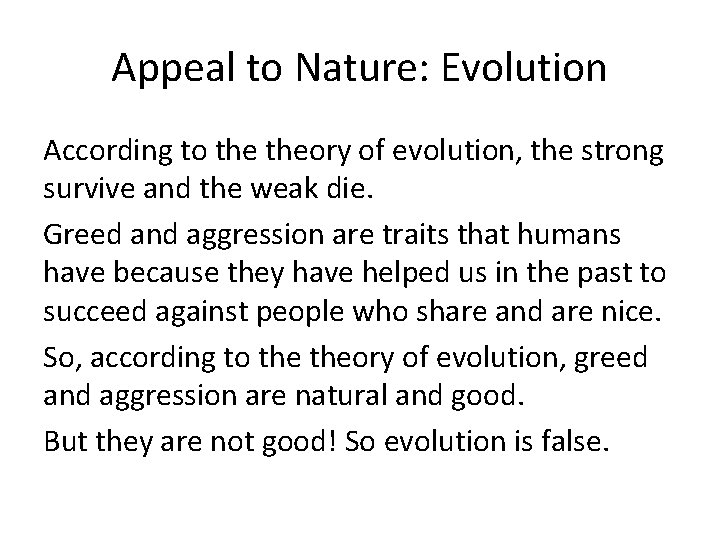 Appeal to Nature: Evolution

According to the theory of evolution, the strong survive and the weak die.

Greed and aggression are traits that humans have because they have helped us in the past to succeed against people who share and are nice.

So, according to the theory of evolution, greed and aggression are natural and good.

But they are not good! So evolution is false.